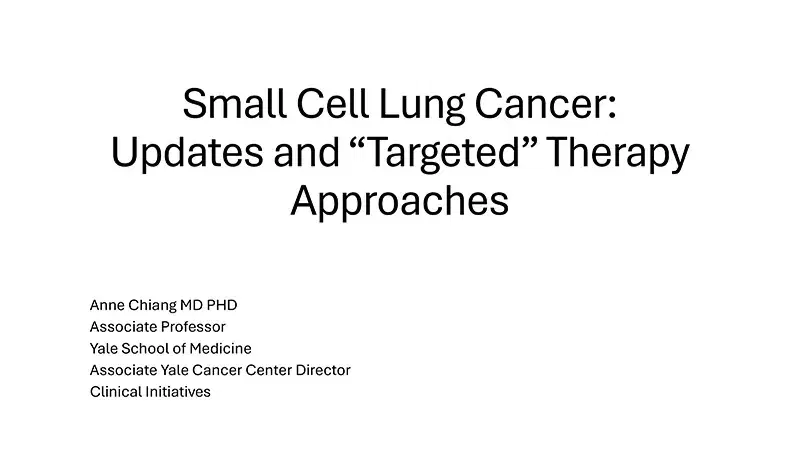 Small Cell Lung Cancer: Updates and “Targeted” Therapy Approaches

Anne Chiang MD PHD
Associate Professor
Yale School of Medicine
Associate Yale Cancer Center Director
Clinical Initiatives